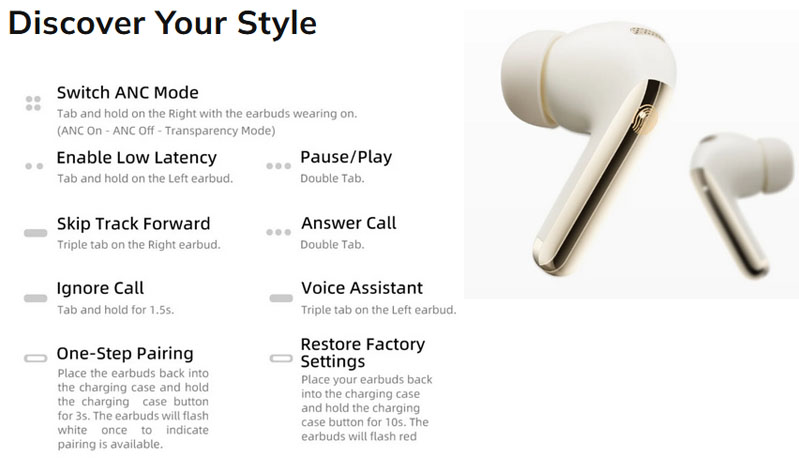 Discover Your Style

Switch ANC Mode
Tab and hold on the Right with the earbuds wearing on.
(ANC On - ANC Off - Transparency Mode)

Enable Low Latency
Tab and hold on the Left earbud.

Skip Track Forward
Triple tab on the Right earbud.

Ignore Call
Tab and hold for 1.5s.

One-Step Pairing
Place the earbuds back into the charging case and hold the charging case button for 3s. The earbuds will flash white once to indicate pairing is available.

Pause/Play
Double Tab.

Answer Call
Double Tab.

Voice Assistant
Triple tab on the Left earbud.

Restore Factory Settings
Place your earbuds back into the charging case and hold the charging case button for 10s. The earbuds will flash red